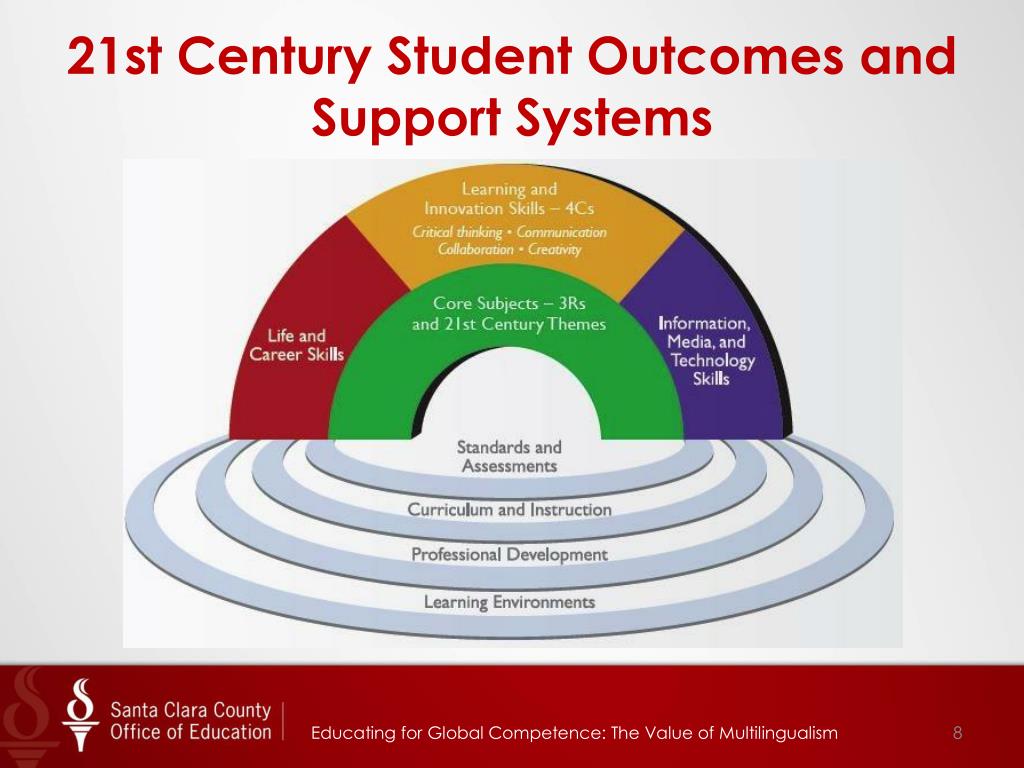 21st Century Student Outcomes and Support Systems

Learning and Innovation Skills – 4Cs
Critical thinking • Communication
Collaboration • Creativity

Life and Career Skills

Core Subjects – 3Rs and 21st Century Themes

Information, Media, and Technology Skills

Standards and Assessments

Curriculum and Instruction

Professional Development

Learning Environments

Santa Clara County Office of Education

Educating for Global Competence: The Value of Multilingualism

8